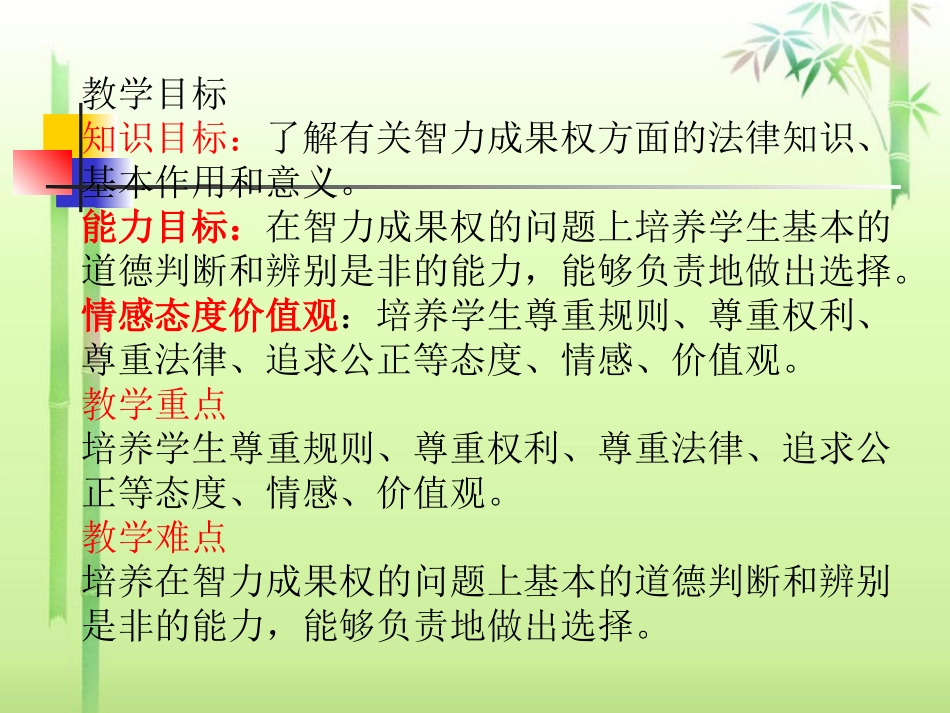 教学目标
知识目标：了解有关智力成果权方面的法律知识、基本作用和意义。
能力目标：在智力成果权的问题上培养学生基本的道德判断和辨别是非的能力，能够负责地做出选择。
情感态度价值观：培养学生尊重规则、尊重权利、尊重法律、追求公正等态度、情感、价值观。
教学重点
培养学生尊重规则、尊重权利、尊重法律、追求公正等态度、情感、价值观。
教学难点
培养在智力成果权的问题上基本的道德判断和辨别是非的能力，能够负责地做出选择。